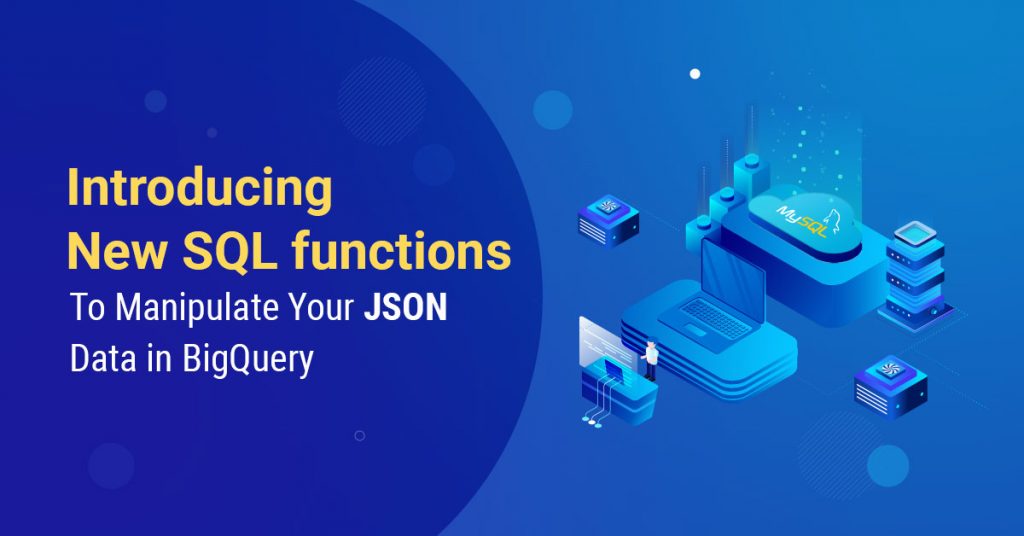 Introducing
New SQL functions
To Manipulate Your JSON Data in BigQuery

MySQL